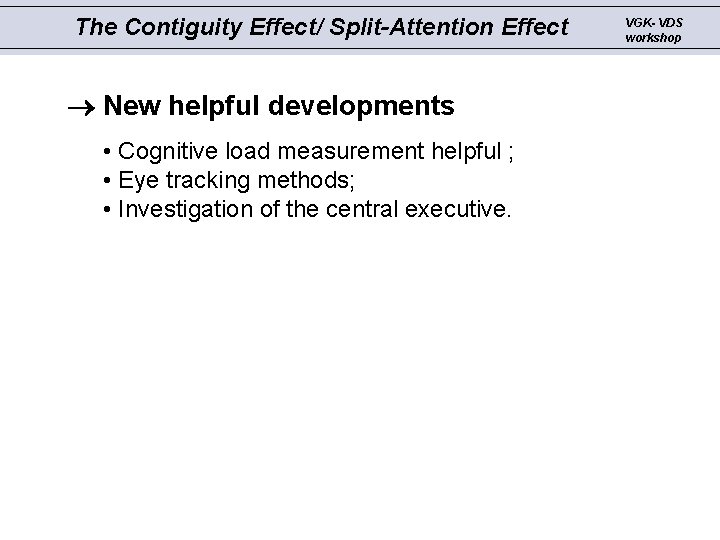 The Contiguity Effect/ Split-Attention Effect

VGK- VDS workshop

→ New helpful developments

• Cognitive load measurement helpful ;
• Eye tracking methods;
• Investigation of the central executive.